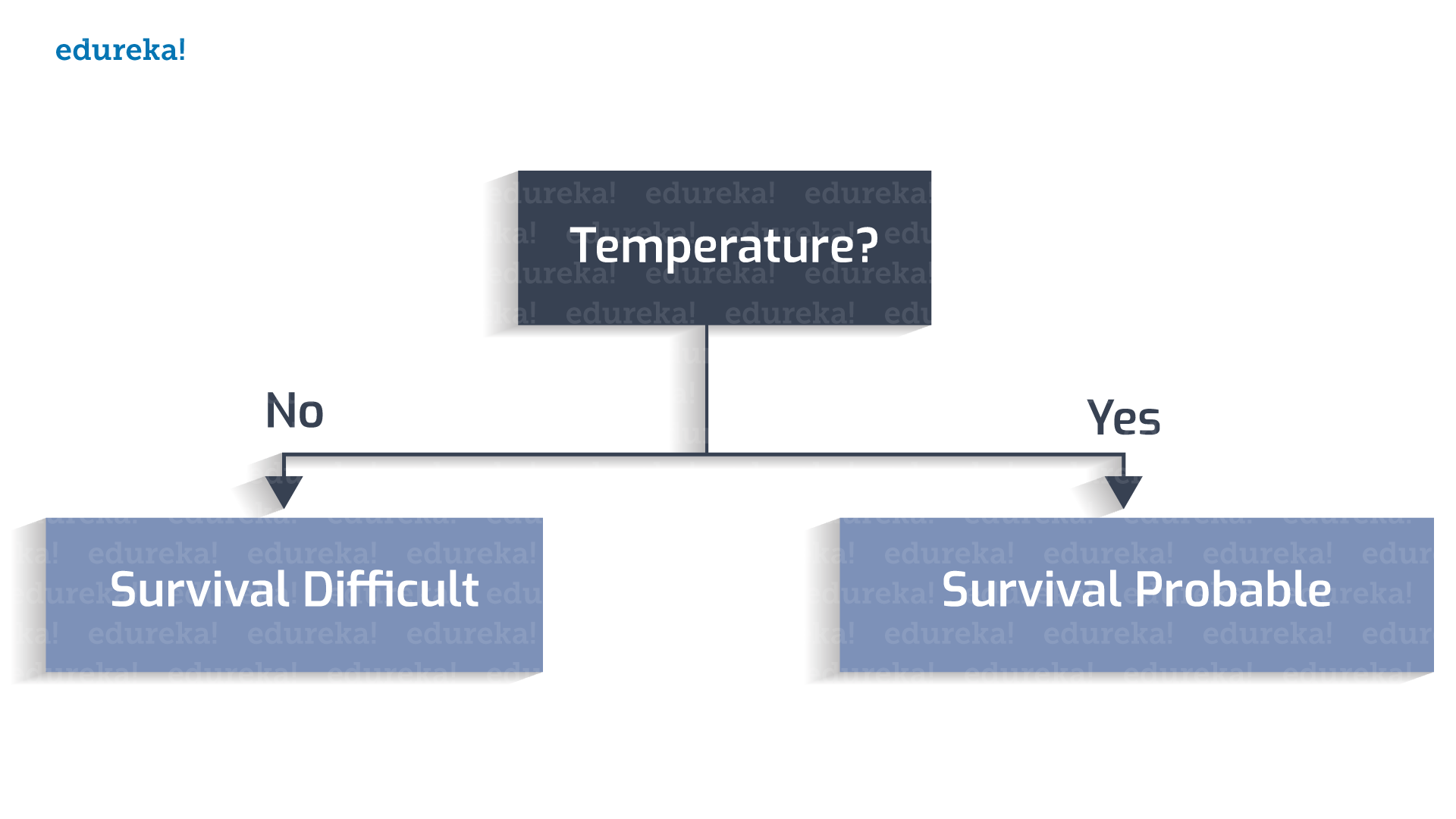 edureka!

Temperature?

No

Yes

Survival Difficult

Survival Probable